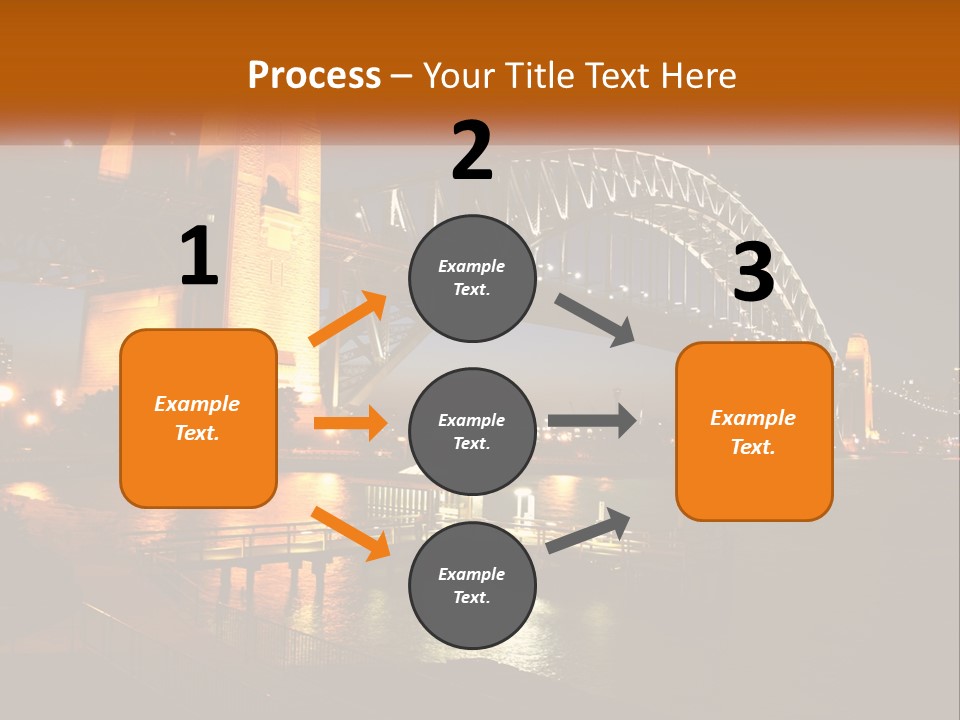 Process – Your Title Text Here

1

Example Text.

2

Example Text.

Example Text.

Example Text.

3

Example Text.